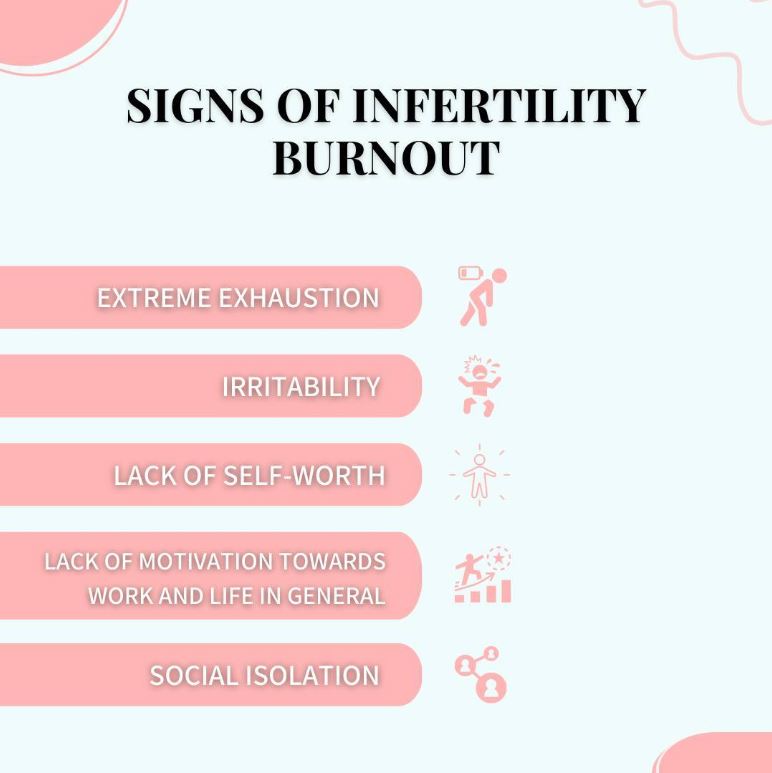 SIGNS OF INFERTILITY BURNOUT

EXTREME EXHAUSTION

IRRITABILITY

LACK OF SELF-WORTH

LACK OF MOTIVATION TOWARDS WORK AND LIFE IN GENERAL

SOCIAL ISOLATION